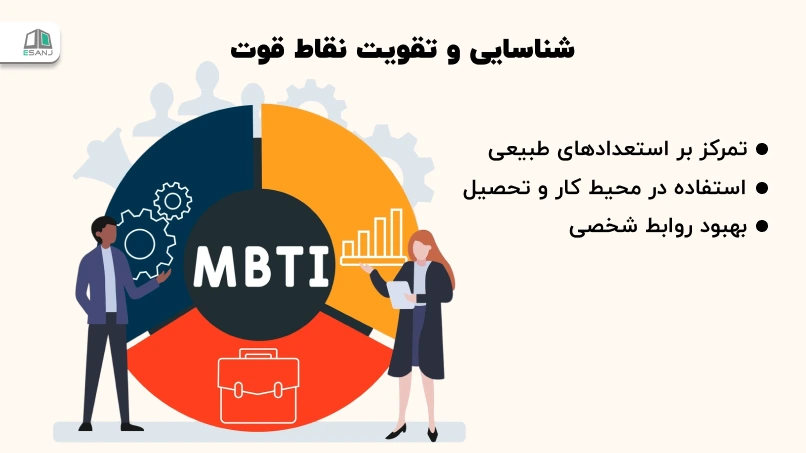 ESANJ

شناسایی و تقویت نقاط قوت

● تمرکز بر استعدادهای طبیعی
● استفاده در محیط کار و تحصیل
● بهبود روابط شخصی

MBTI